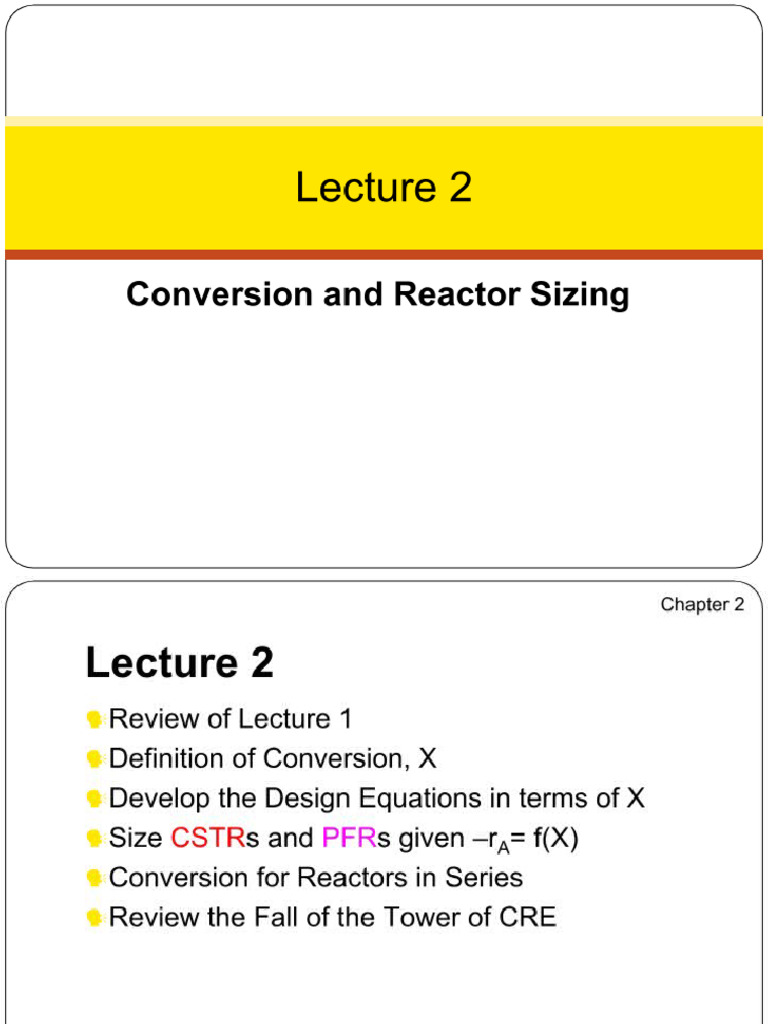 Lecture 2

Conversion and Reactor Sizing

Chapter 2

Lecture 2

Review of Lecture 1
Definition of Conversion, X
Develop the Design Equations in terms of X
Size CSTRs and PFRs given $-r_A = f(X)$
Conversion for Reactors in Series
Review the Fall of the Tower of CRE